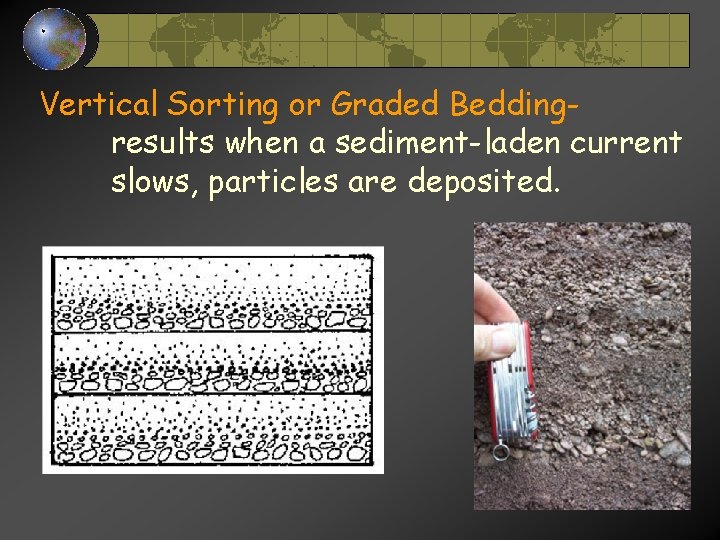 Vertical Sorting or Graded Bedding- results when a sediment-laden current slows, particles are deposited.